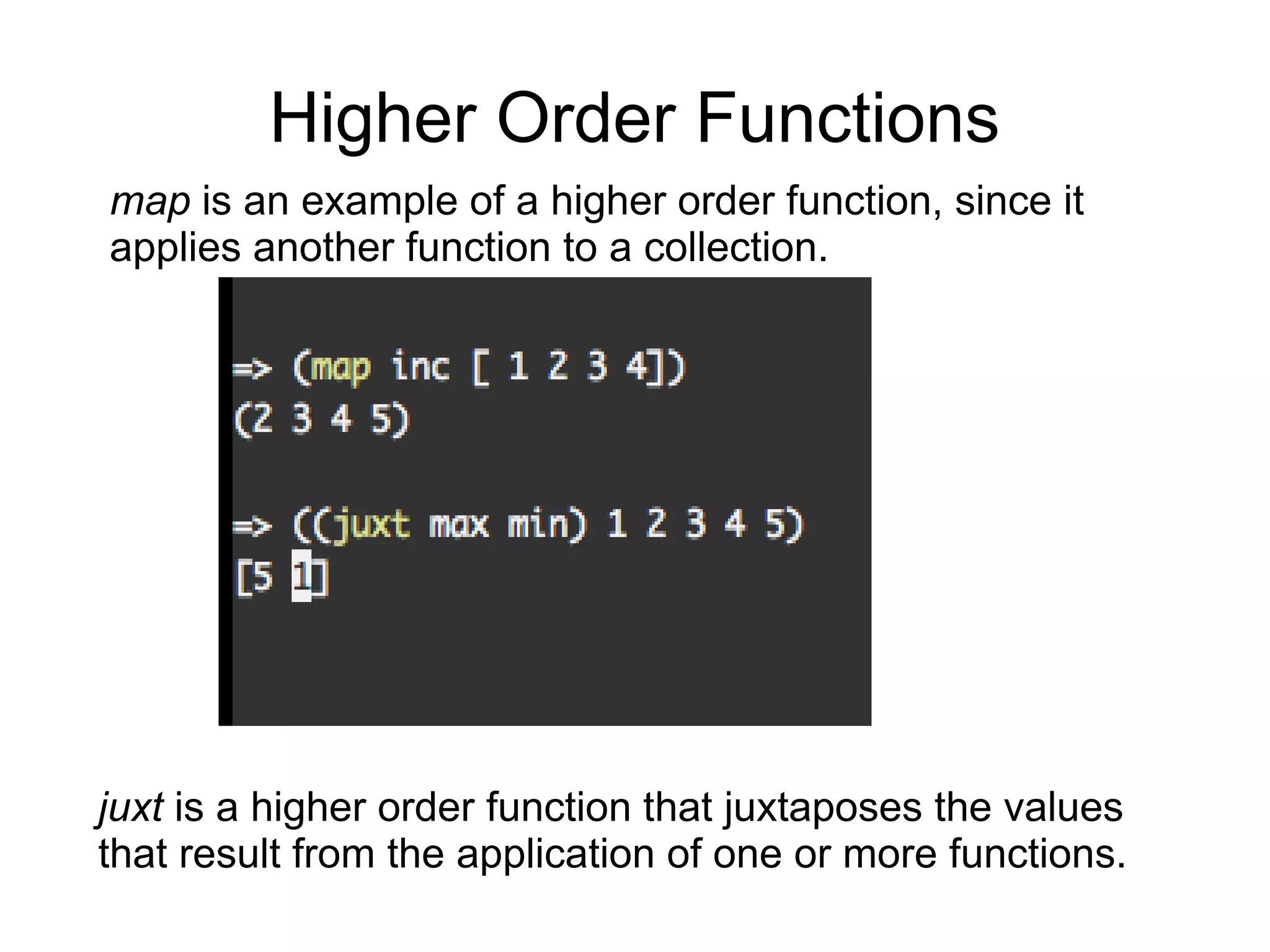 Higher Order Functions

map is an example of a higher order function, since it applies another function to a collection.

=> (map inc [ 1 2 3 4])
(2 3 4 5)

=> ((juxt max min) 1 2 3 4 5)
[5 1]

juxt is a higher order function that juxtaposes the values that result from the application of one or more functions.